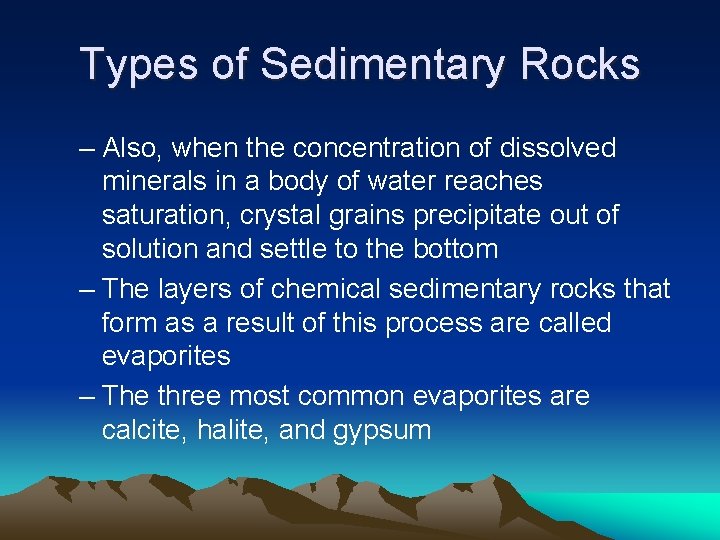 Types of Sedimentary Rocks

– Also, when the concentration of dissolved minerals in a body of water reaches saturation, crystal grains precipitate out of solution and settle to the bottom

– The layers of chemical sedimentary rocks that form as a result of this process are called evaporites

– The three most common evaporites are calcite, halite, and gypsum